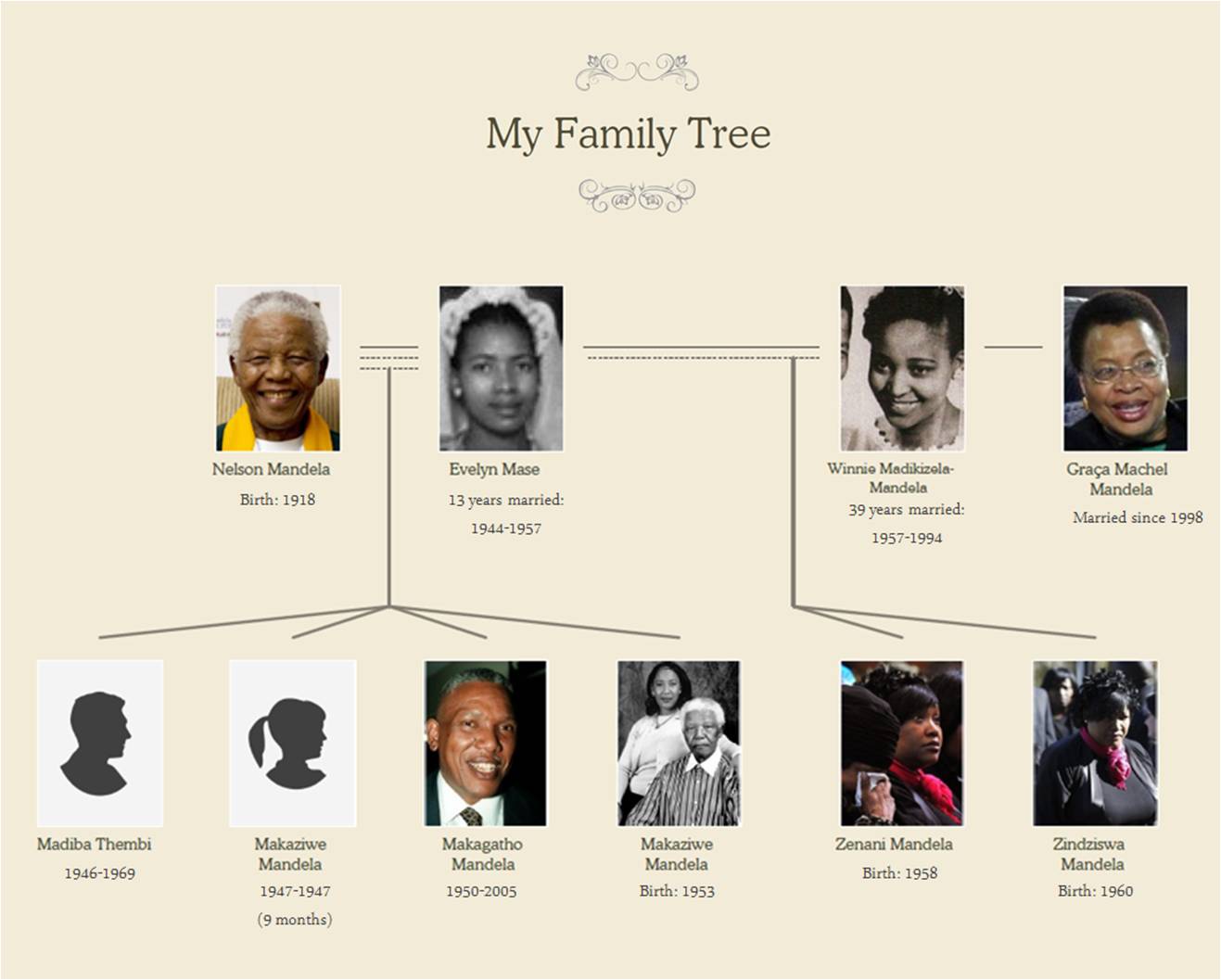 My Family Tree

Nelson Mandela
Birth: 1918

Evelyn Mase
13 years married:
1944-1957

Winnie Madikizela-Mandela
39 years married:
1957-1994

Graça Machel Mandela
Married since 1998

Madiba Thembi
1946-1969

Makaziwe Mandela
1947-1947
(9 months)

Makagatho Mandela
1950-2005

Makaziwe Mandela
Birth: 1953

Zenani Mandela
Birth: 1958

Zindziswa Mandela
Birth: 1960